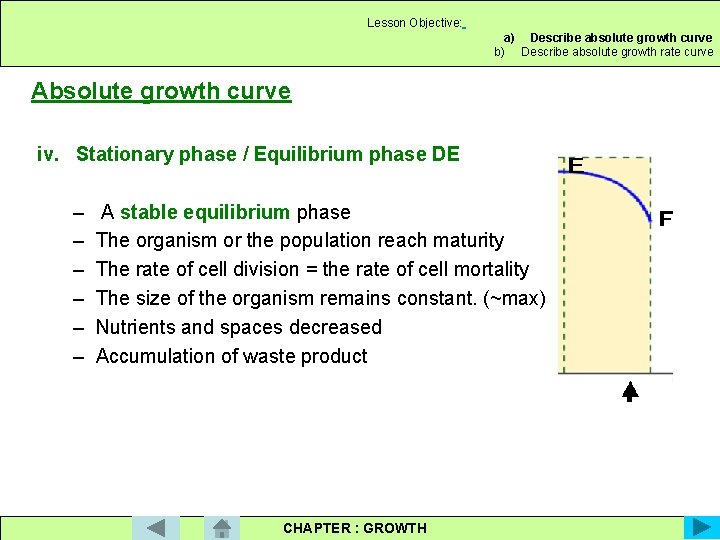 Lesson Objective:
a) Describe absolute growth curve
b) Describe absolute growth rate curve

Absolute growth curve

iv. Stationary phase / Equilibrium phase DE

– A stable equilibrium phase
– The organism or the population reach maturity
– The rate of cell division = the rate of cell mortality
– The size of the organism remains constant. (~max)
– Nutrients and spaces decreased
– Accumulation of waste product

E
F

CHAPTER : GROWTH